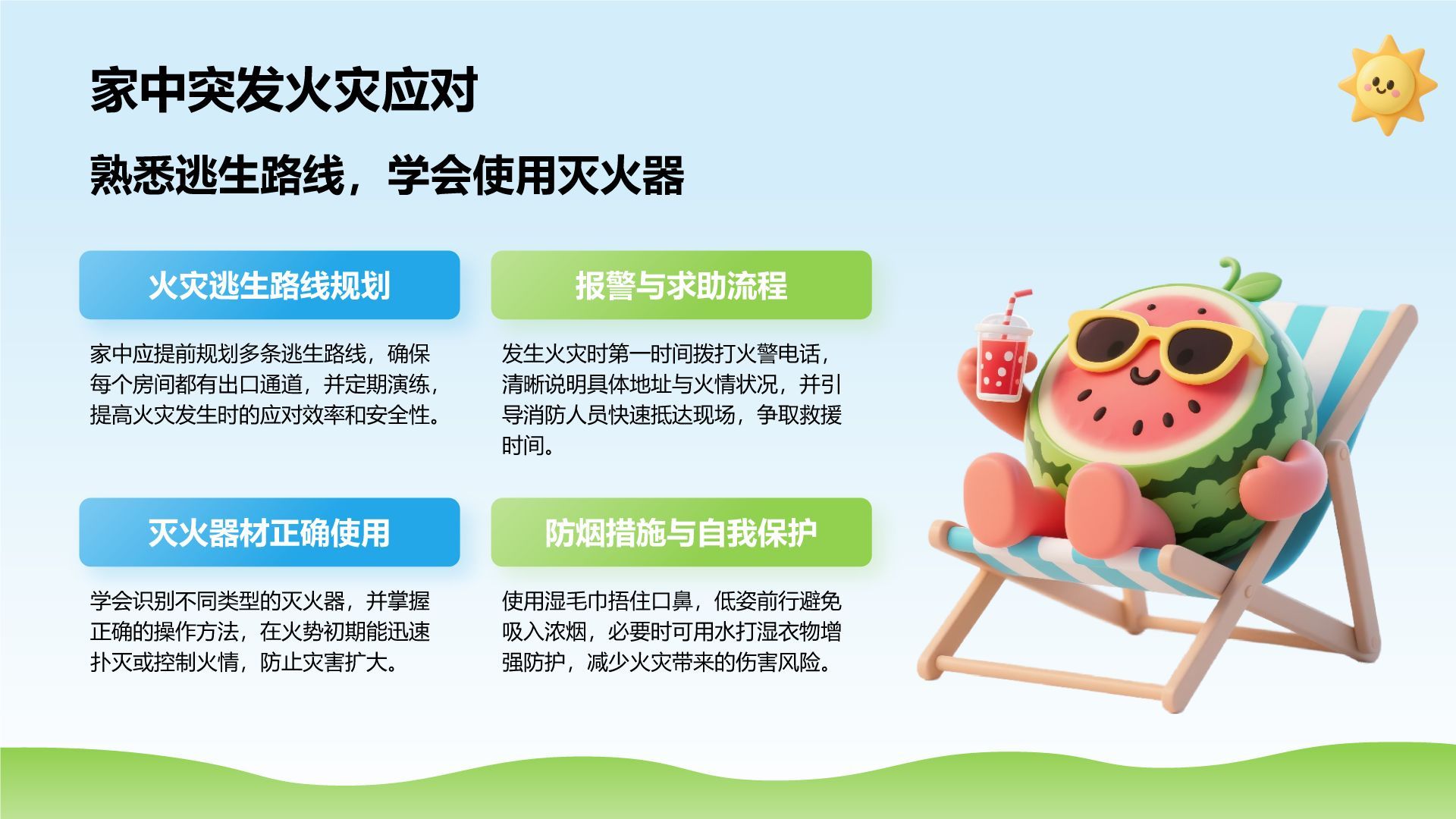 家中突发火灾应对

熟悉逃生路线，学会使用灭火器

火灾逃生路线规划

家中应提前规划多条逃生路线，确保每个房间都有出口通道，并定期演练，提高火灾发生时的应对效率和安全性。

报警与求助流程

发生火灾时第一时间拨打火警电话，清晰说明具体地址与火情状况，并引导消防人员快速抵达现场，争取救援时间。

灭火器材正确使用

学会识别不同类型的灭火器，并掌握正确的操作方法，在火势初期能迅速扑灭或控制火情，防止灾害扩大。

防烟措施与自我保护

使用湿毛巾捂住口鼻，低姿前行避免吸入浓烟，必要时可用水打湿衣物增强防护，减少火灾带来的伤害风险。